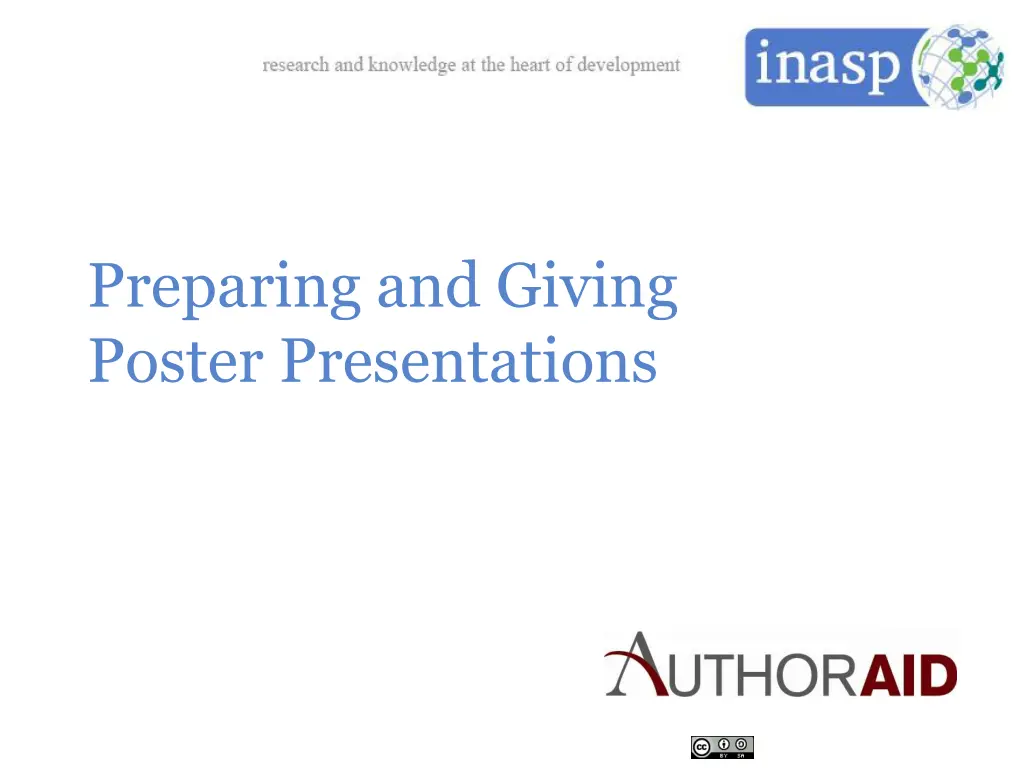 research and knowledge at the heart of development

inasp

Preparing and Giving Poster Presentations

AUTHORAID

cc BY SA